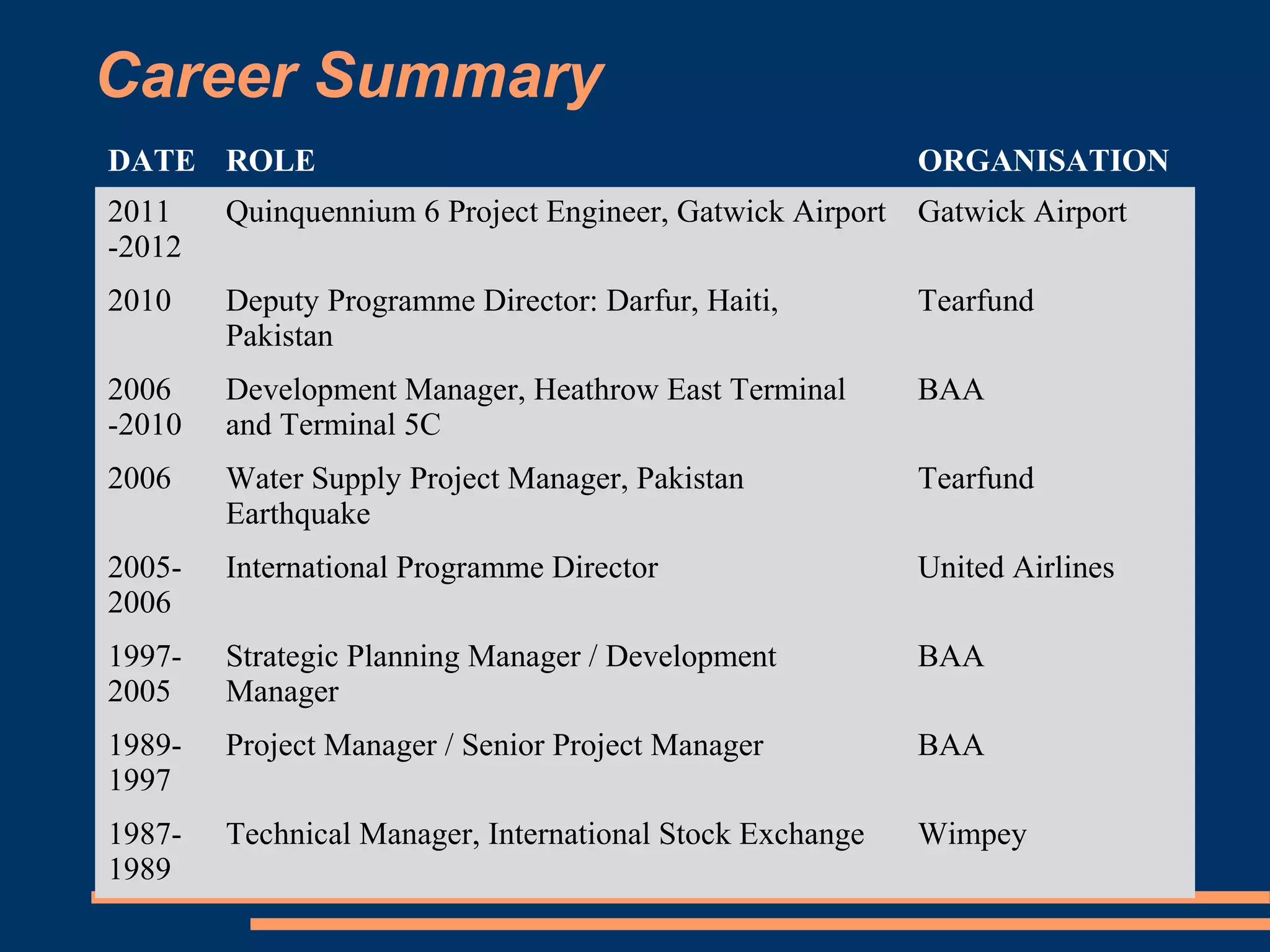 Career Summary

| DATE | ROLE | ORGANISATION |
|---|---|---|
| 2011 -2012 | Quinquennium 6 Project Engineer, Gatwick Airport | Gatwick Airport |
| 2010 | Deputy Programme Director: Darfur, Haiti, Pakistan | Tearfund |
| 2006 -2010 | Development Manager, Heathrow East Terminal and Terminal 5C | BAA |
| 2006 | Water Supply Project Manager, Pakistan Earthquake | Tearfund |
| 2005-2006 | International Programme Director | United Airlines |
| 1997-2005 | Strategic Planning Manager / Development Manager | BAA |
| 1989-1997 | Project Manager / Senior Project Manager | BAA |
| 1987-1989 | Technical Manager, International Stock Exchange | Wimpey |